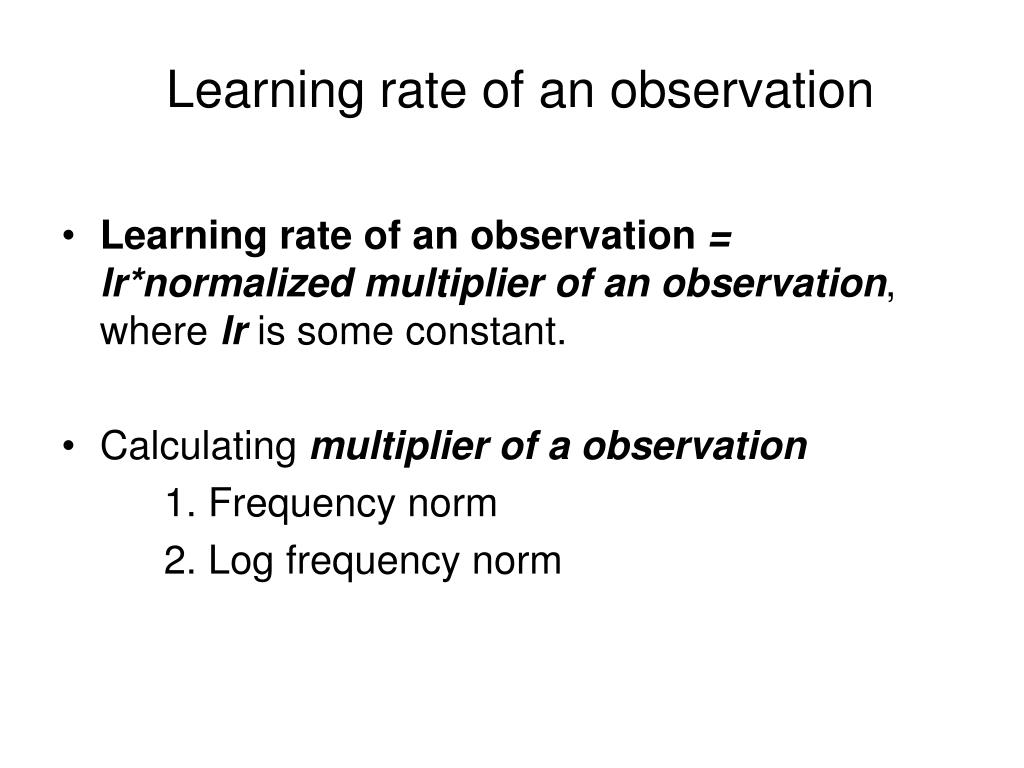 Learning rate of an observation

• Learning rate of an observation = lr*normalized multiplier of an observation, where lr is some constant.

• Calculating multiplier of a observation
1. Frequency norm
2. Log frequency norm